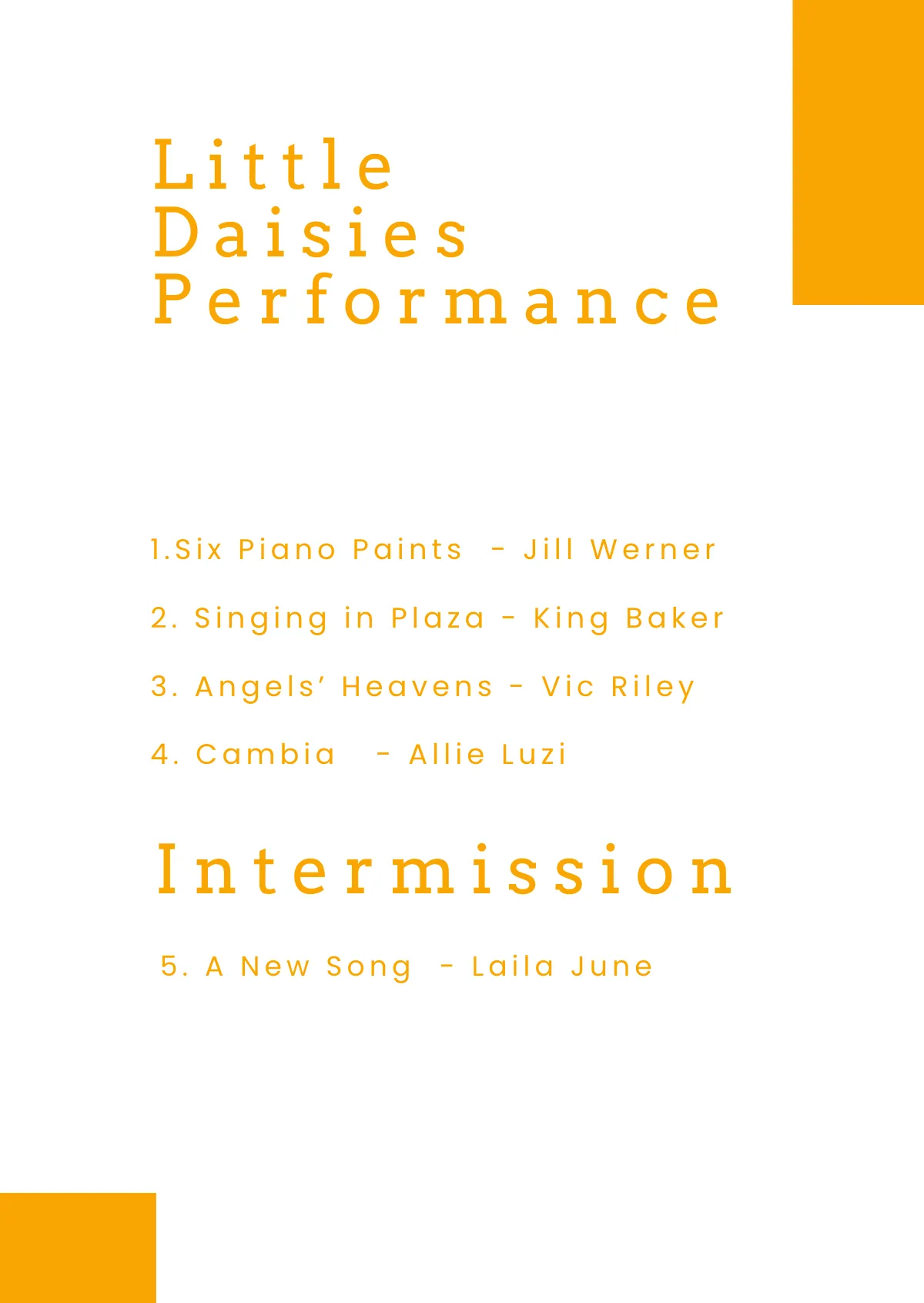 Little Daisies Performance

1.Six Piano Paints - Jill Werner

2. Singing in Plaza - King Baker

3. Angels' Heavens - Vic Riley

4. Cambia - Allie Luzi

Intermission

5. A New Song - Laila June